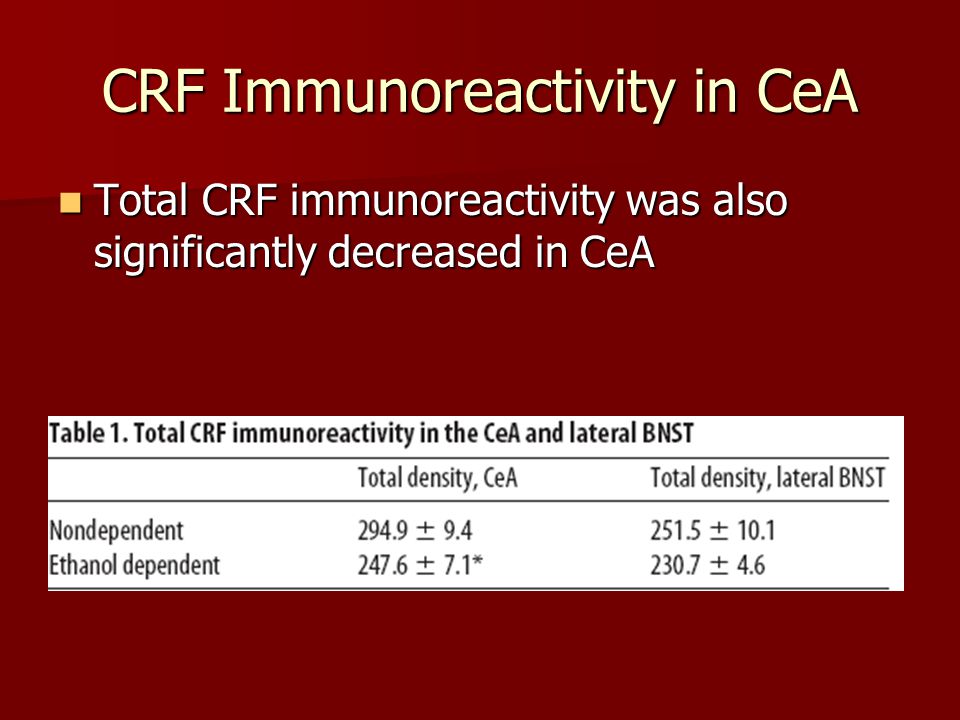 CRF Immunoreactivity in CeA

Total CRF immunoreactivity was also significantly decreased in CeA

Table 1. Total CRF immunoreactivity in the CeA and lateral BNST

| | Total density, CeA | Total density, lateral BNST |
|---|---|---|
| Nondependent | $294.9 \pm 9.4$ | $251.5 \pm 10.1$ |
| Ethanol dependent | $247.6 \pm 7.1$* | $230.7 \pm 4.6$ |